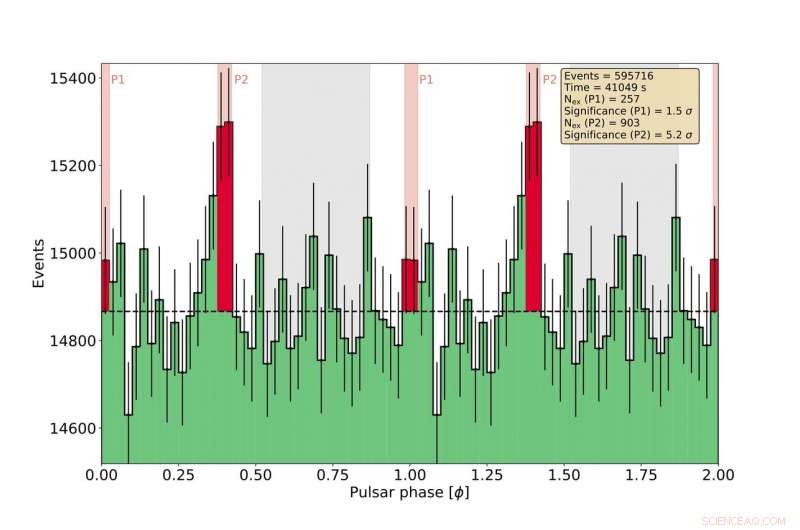 15400
15200
15000
14800
14600

Events

P1 P2 P1 P2

Events = 595716
Time = 41049 s
$N_{ex}$ (P1) = 257
Significance (P1) = 1.5 $\sigma$
$N_{ex}$ (P2) = 903
Significance (P2) = 5.2 $\sigma$

0.00 0.25 0.50 0.75 1.00 1.25 1.50 1.75 2.00

Pulsar phase [$\phi$]

SCIENCEAQ.COM